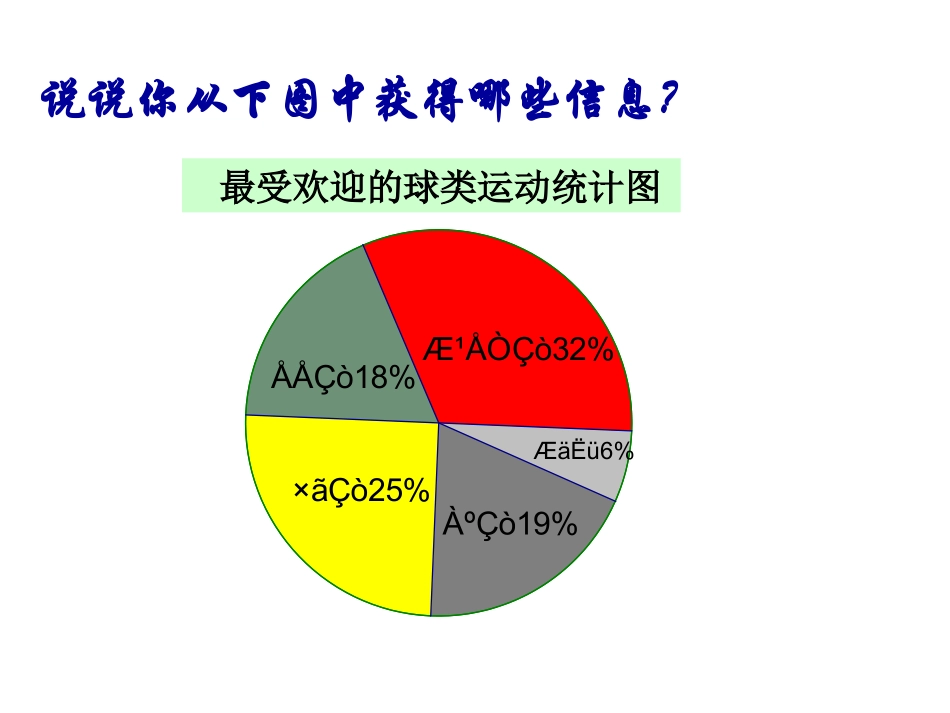 说说你从下图中获得哪些信息?

最受欢迎的球类运动统计图

Æ¹ÅÒÇò32%

ÅÅÇò18%

ÆäËü6%

×ãÇò25%

ÀºÇò19%